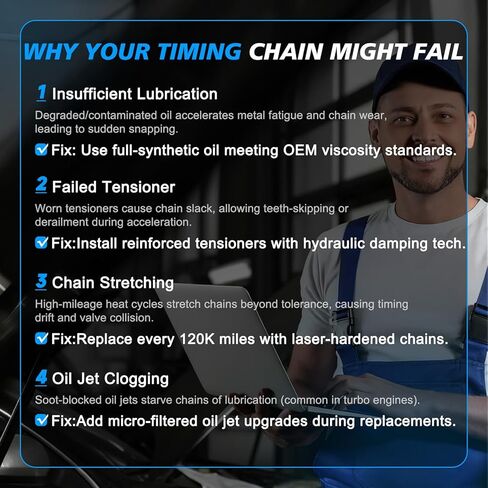 WHY YOUR TIMING CHAIN MIGHT FAIL

1 Insufficient Lubrication

Degraded/contaminated oil accelerates metal fatigue and chain wear, leading to sudden snapping.

Fix: Use full-synthetic oil meeting OEM viscosity standards.

2 Failed Tensioner

Worn tensioners cause chain slack, allowing teeth-skipping or derailment during acceleration.

Fix:Install reinforced tensioners with hydraulic damping tech.

3 Chain Stretching

High-mileage heat cycles stretch chains beyond tolerance, causing timing drift and valve collision.

Fix:Replace every 120K miles with laser-hardened chains.

4 Oil Jet Clogging

Soot-blocked oil jets starve chains of lubrication (common in turbo engines).

Fix:Add micro-filtered oil jet upgrades during replacements.